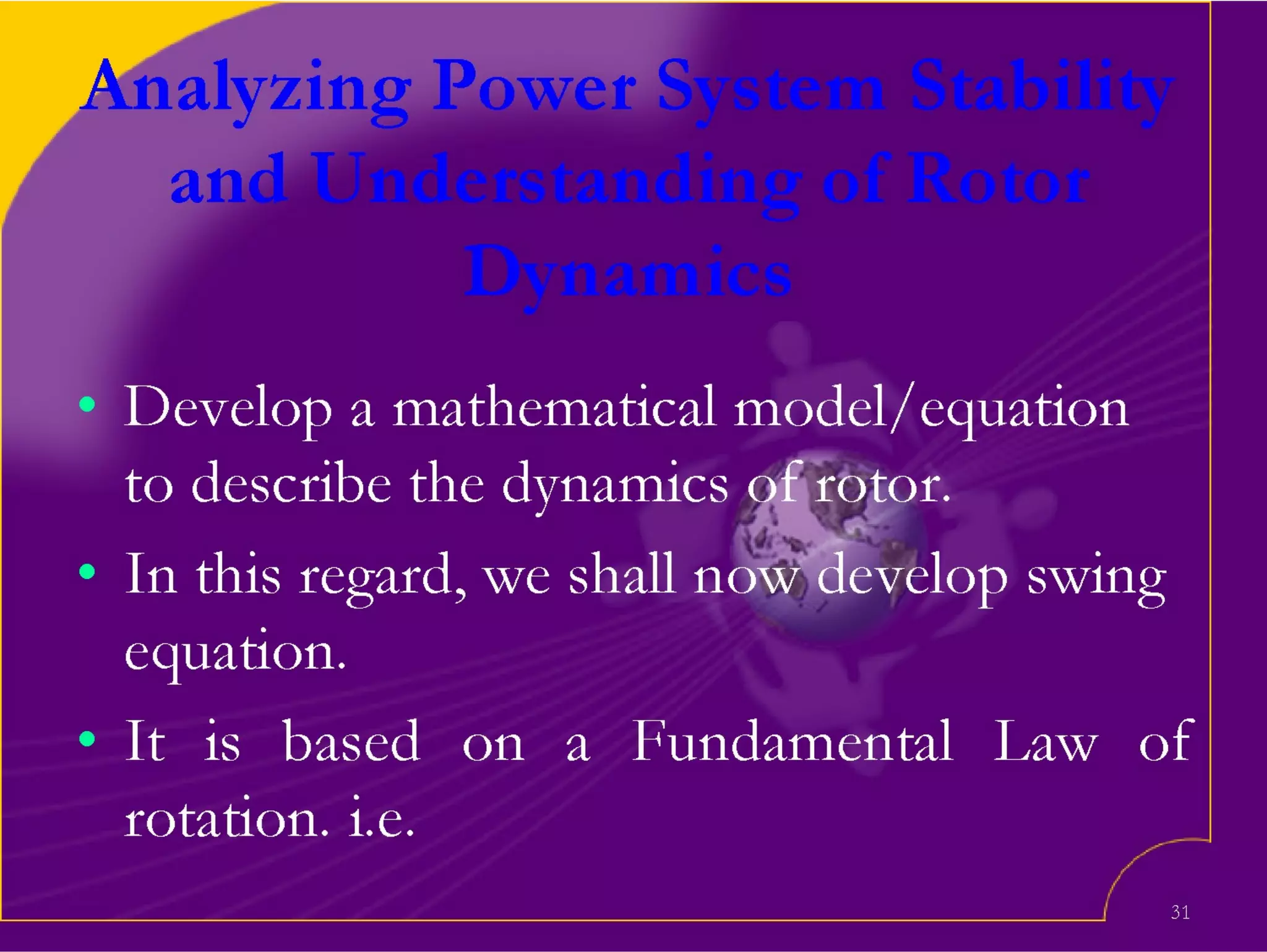 Analyzing Power System Stability and Understanding of Rotor Dynamics

• Develop a mathematical model/equation to describe the dynamics of rotor.

• In this regard, we shall now develop swing equation.

• It is based on a Fundamental Law of rotation. i.e.

31